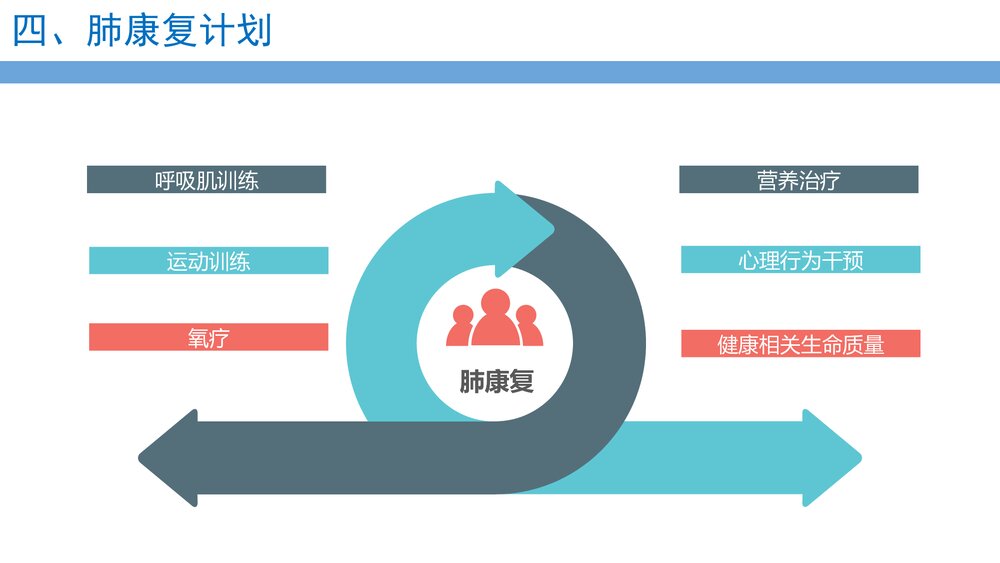 四、肺康复计划

呼吸肌训练

运动训练

氧疗

肺康复

营养治疗

心理行为干预

健康相关生命质量